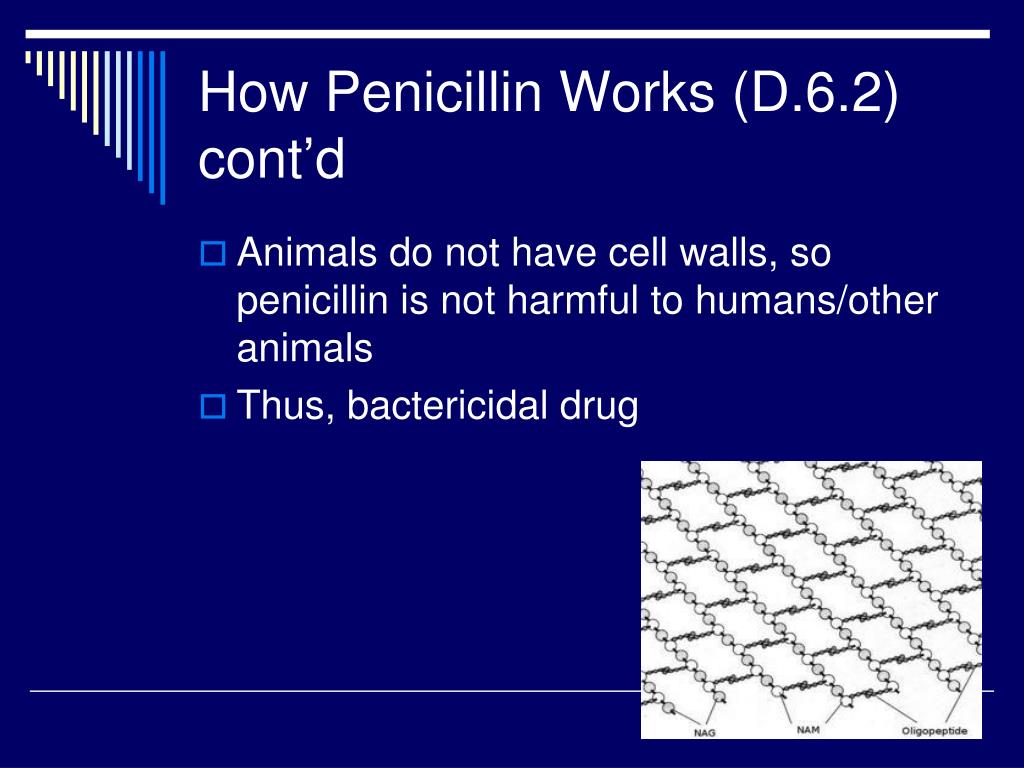 How Penicillin Works (D.6.2) cont’d

Animals do not have cell walls, so penicillin is not harmful to humans/other animals

Thus, bactericidal drug

NAG
NAM
Oligopeptide